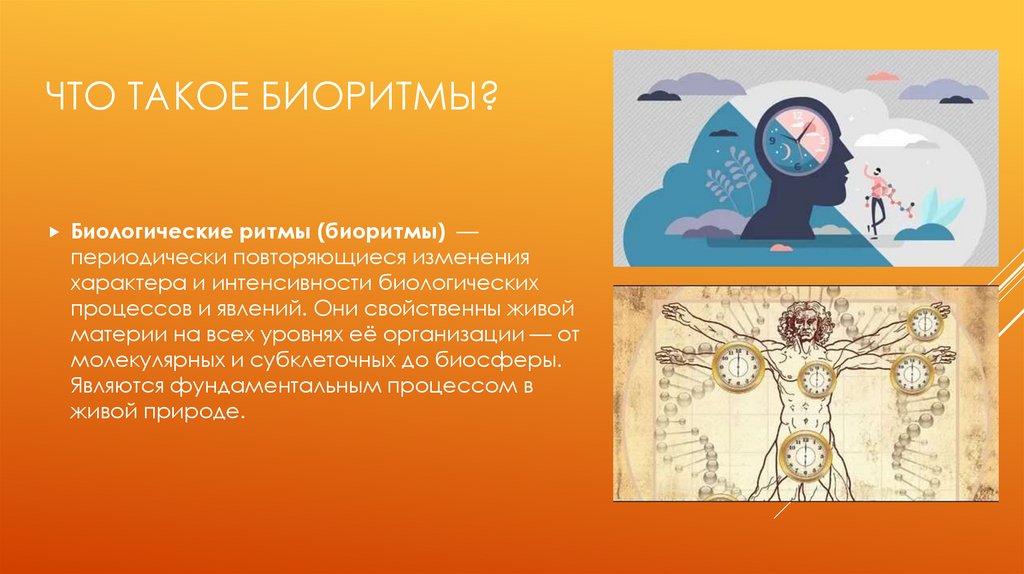 ЧТО ТАКОЕ БИОРИТМЫ?

Биологические ритмы (биоритмы) — периодически повторяющиеся изменения характера и интенсивности биологических процессов и явлений. Они свойственны живой материи на всех уровнях её организации — от молекулярных и субклеточных до биосферы. Являются фундаментальным процессом в живой природе.